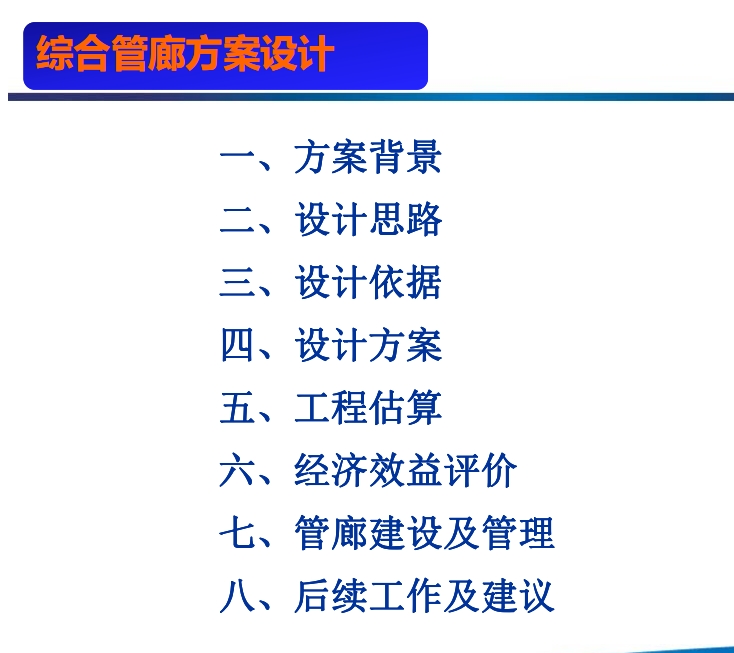 综合管廊方案设计

一、方案背景
二、设计思路
三、设计依据
四、设计方案
五、工程估算
六、经济效益评价
七、管廊建设及管理
八、后续工作及建议